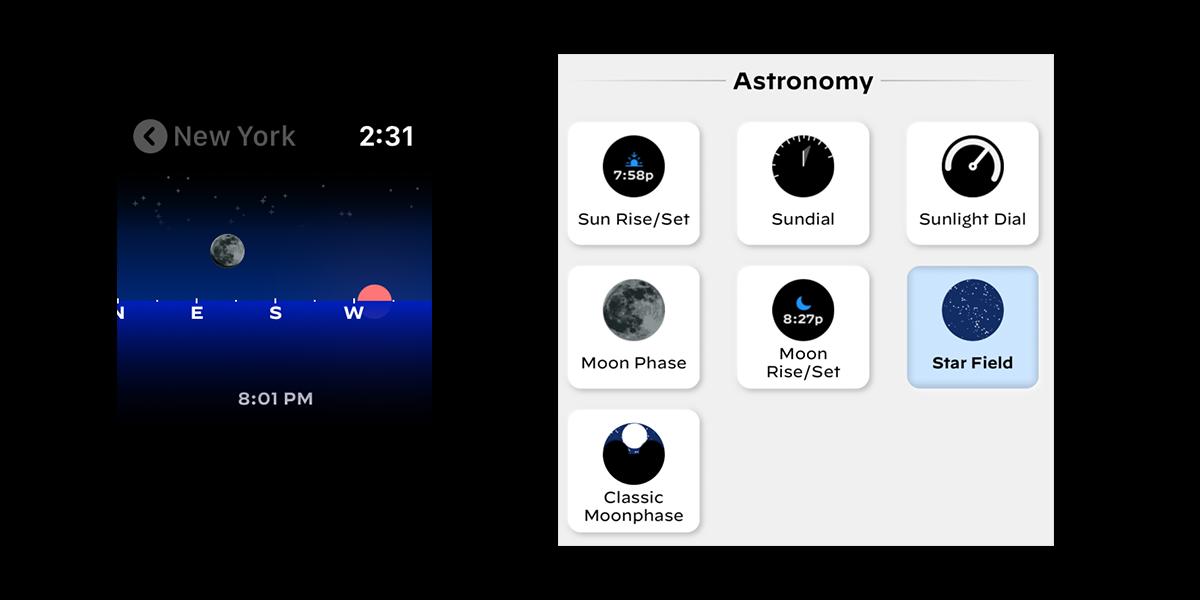 New York 2:31

N E S W

8:01 PM

Astronomy

7:58p
Sun Rise/Set

Sundial

Sunlight Dial

Moon Phase

8:27p
Moon Rise/Set

Star Field

Classic Moonphase